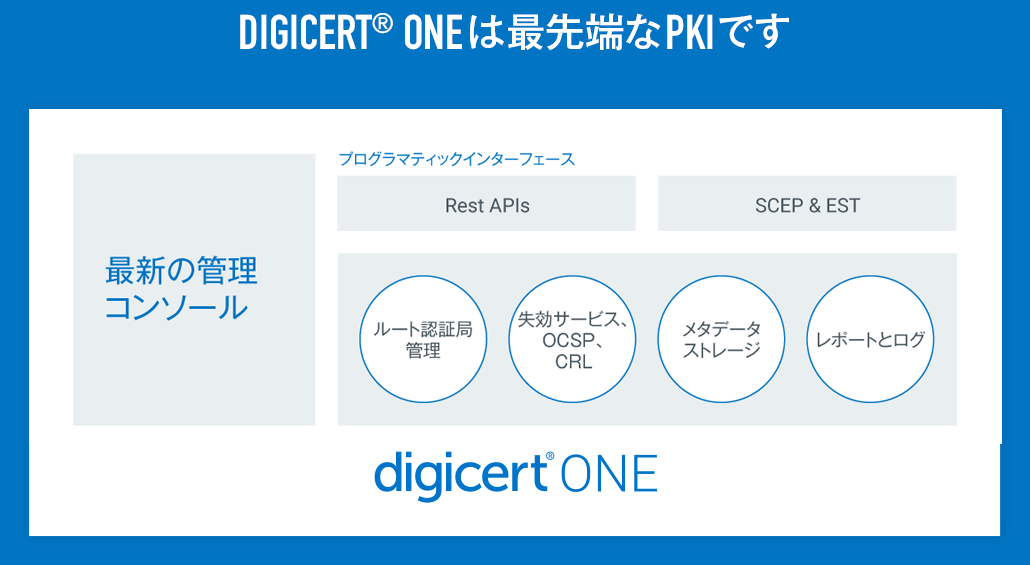 DIGICERT® ONEは最先端なPKIです

最新の管理コンソール

プログラマティックインターフェース

Rest APIs

SCEP & EST

ルート認証局管理

失効サービス、OCSP、CRL

メタデータストレージ

レポートとログ

digicert® ONE